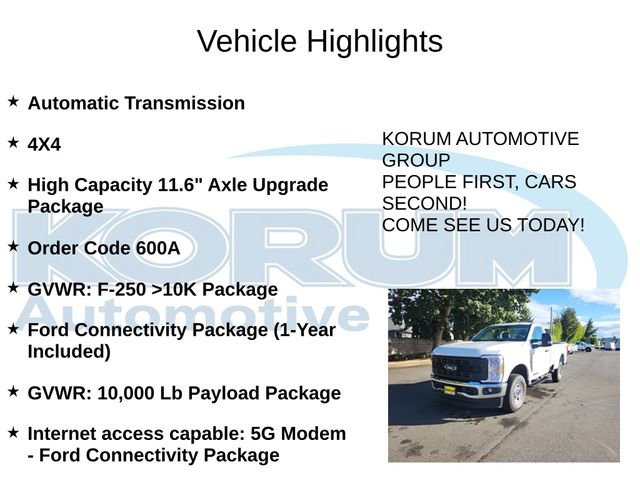 Vehicle Highlights

★ Automatic Transmission

★ 4X4

★ High Capacity 11.6" Axle Upgrade Package

★ Order Code 600A

★ GVWR: F-250 >10K Package

★ Ford Connectivity Package (1-Year Included)

★ GVWR: 10,000 Lb Payload Package

★ Internet access capable: 5G Modem - Ford Connectivity Package

KORUM AUTOMOTIVE GROUP
PEOPLE FIRST, CARS SECOND!
COME SEE US TODAY!

KORUM
Automotive